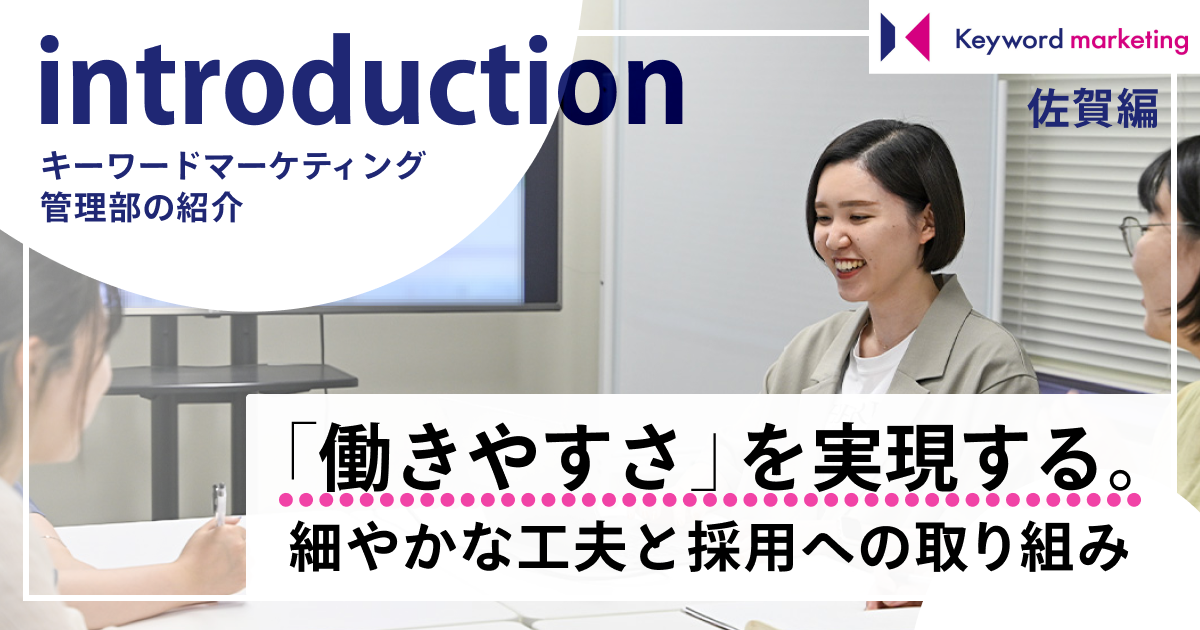 introduction
キーワードマーケティング
管理部の紹介

Keyword marketing

佐賀編

「働きやすさ」を実現する。
細やかな工夫と採用への取り組み